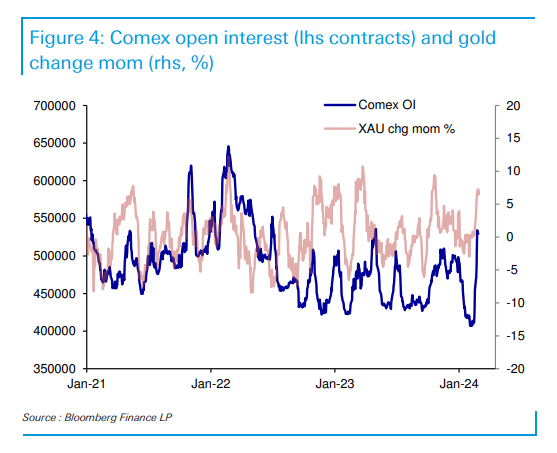 Figure 4: Comex open interest (lhs contracts) and gold change mom (rhs, %)

Comex OI
XAU chg mom %

700000
650000
600000
550000
500000
450000
400000
350000

20
15
10
5
0
-5
-10
-15
-20

Jan-21
Jan-22
Jan-23
Jan-24

Source : Bloomberg Finance LP